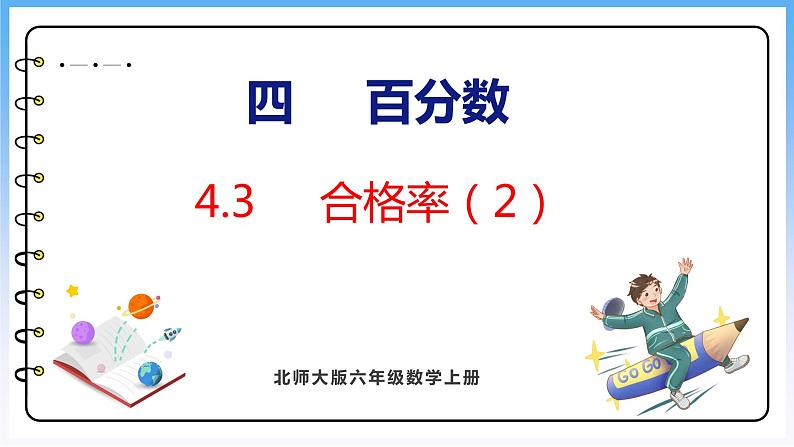 四　百分数

4.3　合格率（2）

GO GO

北师大版六年级数学上册